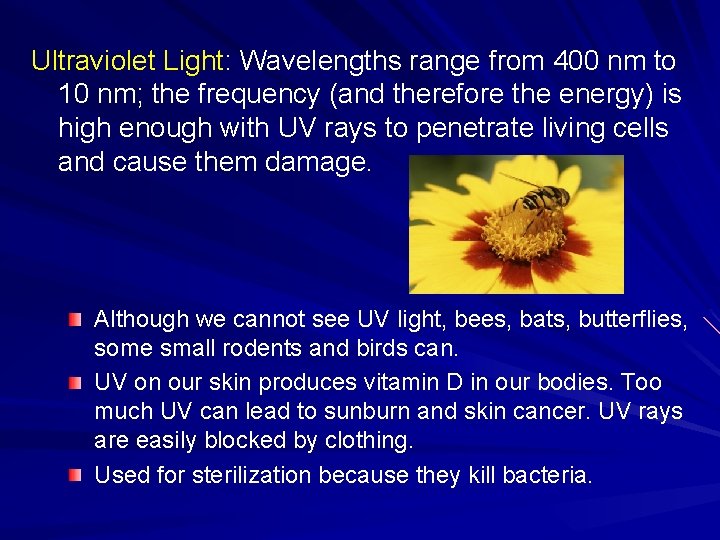 Ultraviolet Light: Wavelengths range from 400 nm to 10 nm; the frequency (and therefore the energy) is high enough with UV rays to penetrate living cells and cause them damage.

Although we cannot see UV light, bees, bats, butterflies, some small rodents and birds can.

UV on our skin produces vitamin D in our bodies. Too much UV can lead to sunburn and skin cancer. UV rays are easily blocked by clothing.

Used for sterilization because they kill bacteria.